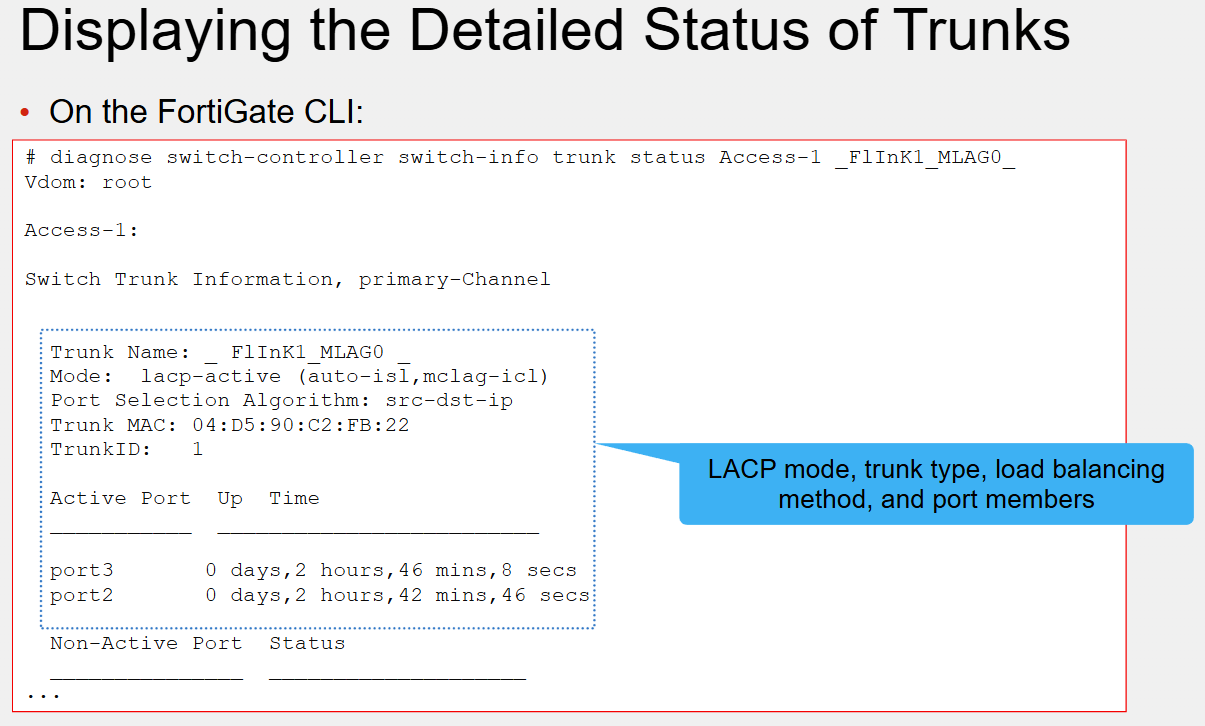 Displaying the Detailed Status of Trunks

• On the FortiGate CLI:

# diagnose switch-controller switch-info trunk status Access-1 _FlInK1_MLAG0_
Vdom: root

Access-1:

Switch Trunk Information, primary-Channel

Trunk Name: _ FlInK1_MLAG0 _
Mode: lacp-active (auto-isl,mclag-icl)
Port Selection Algorithm: src-dst-ip
Trunk MAC: 04:D5:90:C2:FB:22
TrunkID: 1

Active Port Up Time
___________ _________________________

port3 0 days,2 hours,46 mins,8 secs
port2 0 days,2 hours,42 mins,46 secs

Non-Active Port Status
_______________ ____________________
...

LACP mode, trunk type, load balancing method, and port members